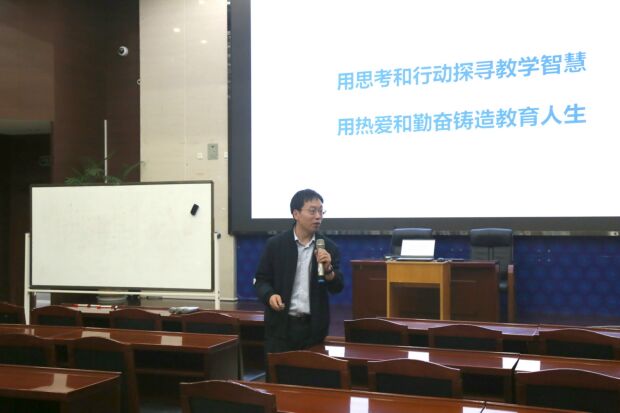 用思考和行动探寻教学智慧

用热爱和勤奋铸造教育人生